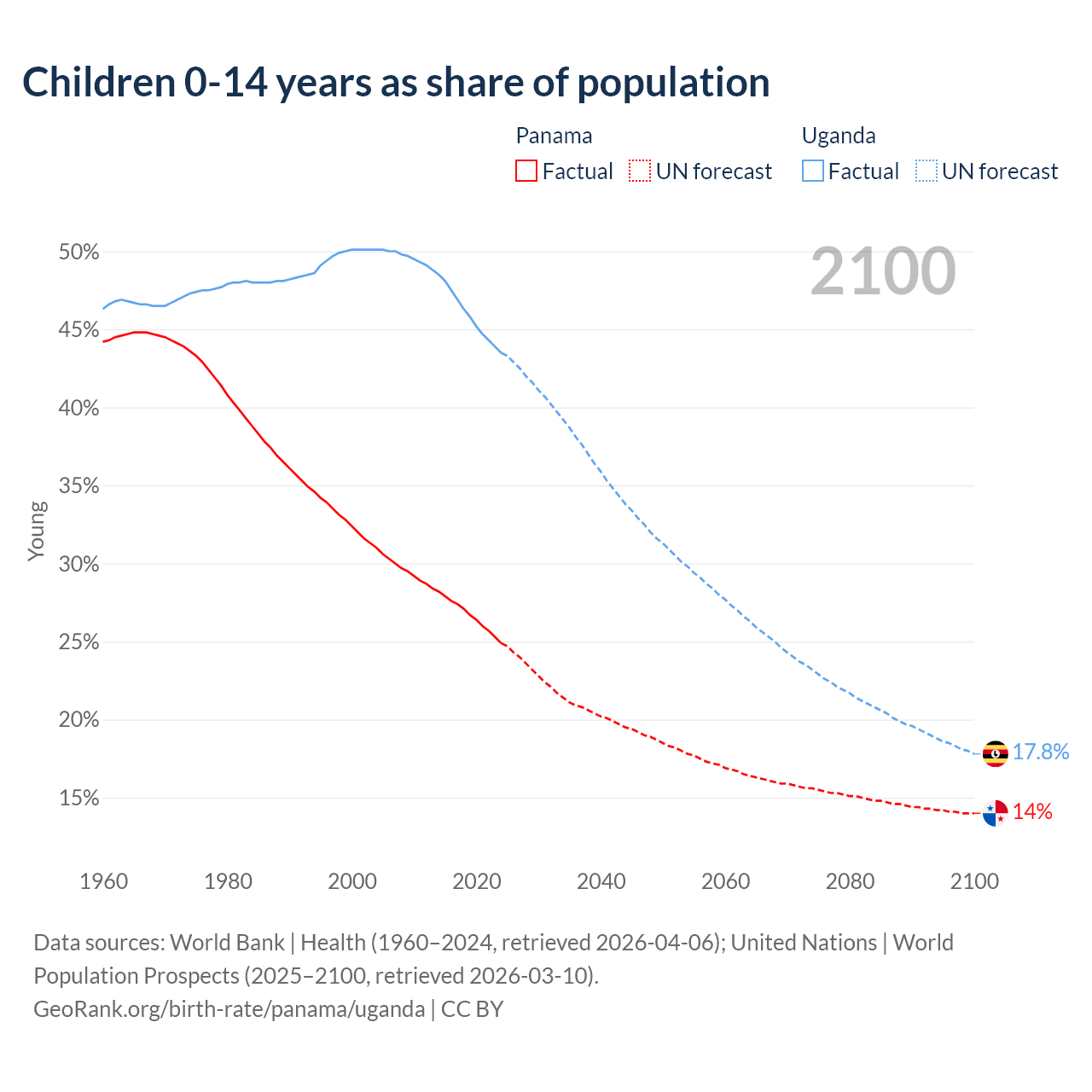 Children 0-14 years as share of population

Panama
Factual
UN forecast

Uganda
Factual
UN forecast

2100

50%
45%
40%
35%
30%
25%
20%
15%

Young

17.8%
14%

1960
1980
2000
2020
2040
2060
2080
2100

Data sources: World Bank | Health (1960–2024, retrieved 2026-04-06); United Nations | World Population Prospects (2025–2100, retrieved 2026-03-10).
GeoRank.org/birth-rate/panama/uganda | CC BY